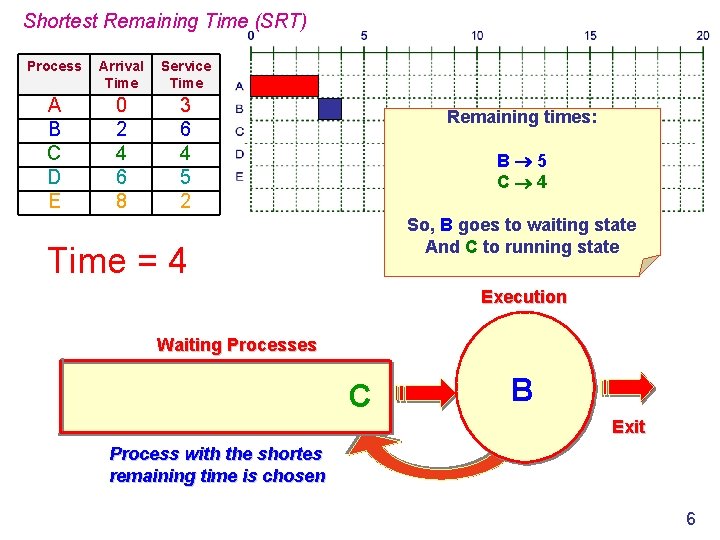 Shortest Remaining Time (SRT)

| Process | Arrival Time | Service Time |
|---|---|---|
| A | 0 | 3 |
| B | 2 | 6 |
| C | 4 | 4 |
| D | 6 | 5 |
| E | 8 | 2 |

0 5 10 15 20

A
B
C
D
E

Remaining times:

B → 5
C → 4

So, B goes to waiting state
And C to running state

Time = 4

Execution

Waiting Processes

C

B

Exit

Process with the shortes remaining time is chosen

6